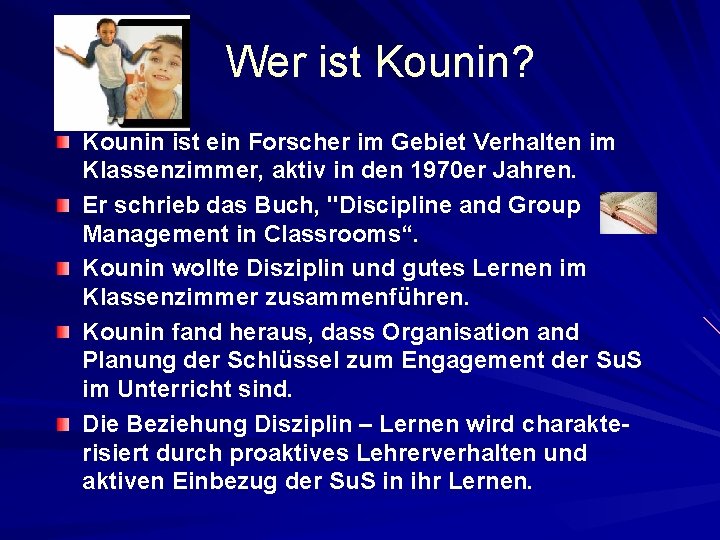 Wer ist Kounin?

Kounin ist ein Forscher im Gebiet Verhalten im Klassenzimmer, aktiv in den 1970er Jahren.

Er schrieb das Buch, "Discipline and Group Management in Classrooms“.

Kounin wollte Disziplin und gutes Lernen im Klassenzimmer zusammenführen.

Kounin fand heraus, dass Organisation and Planung der Schlüssel zum Engagement der SuS im Unterricht sind.

Die Beziehung Disziplin – Lernen wird charakterisiert durch proaktives Lehrerverhalten und aktiven Einbezug der SuS in ihr Lernen.